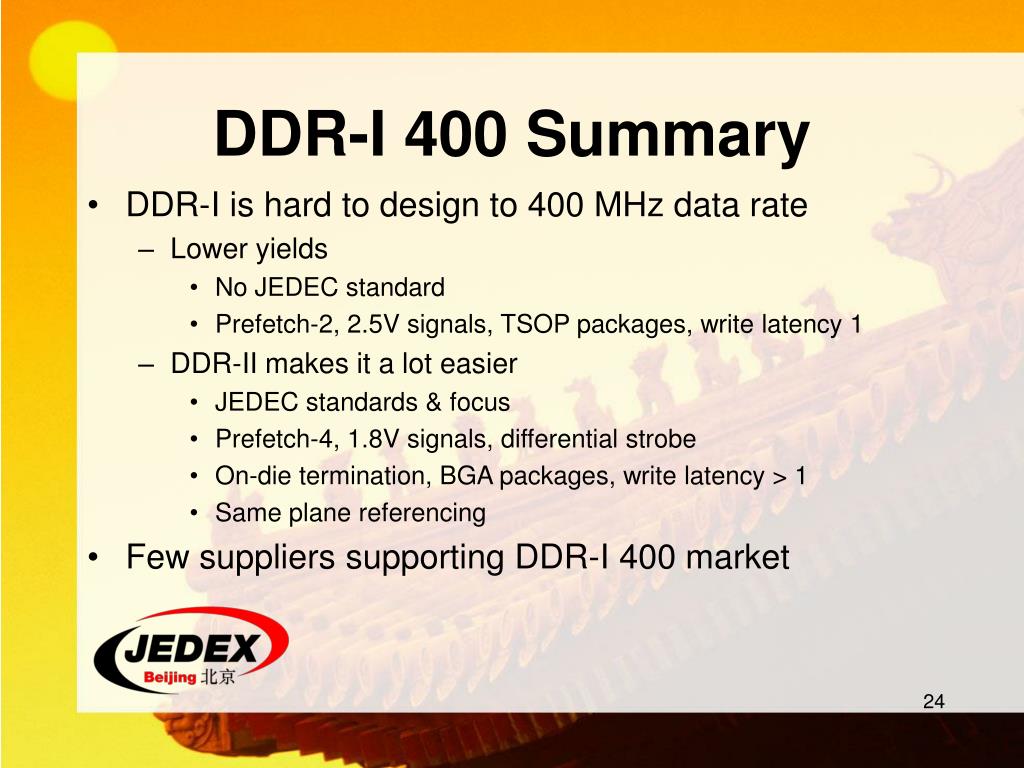 DDR-I 400 Summary

• DDR-I is hard to design to 400 MHz data rate
– Lower yields
• No JEDEC standard
• Prefetch-2, 2.5V signals, TSOP packages, write latency 1
– DDR-II makes it a lot easier
• JEDEC standards & focus
• Prefetch-4, 1.8V signals, differential strobe
• On-die termination, BGA packages, write latency > 1
• Same plane referencing
• Few suppliers supporting DDR-I 400 market

JEDEX
Beijing 北京

24